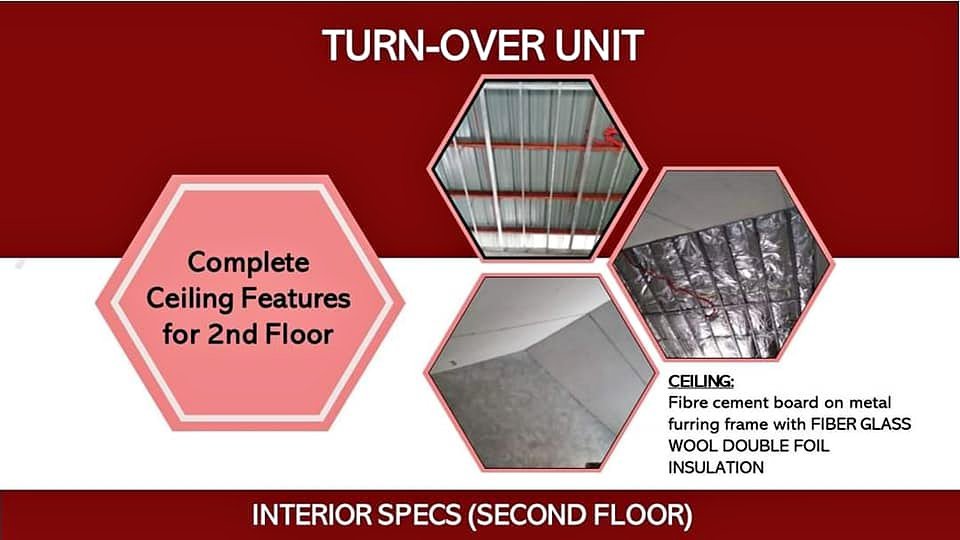 TURN-OVER UNIT

Complete Ceiling Features for 2nd Floor

CEILING:
Fibre cement board on metal furring frame with FIBER GLASS WOOL DOUBLE FOIL INSULATION

INTERIOR SPECS (SECOND FLOOR)